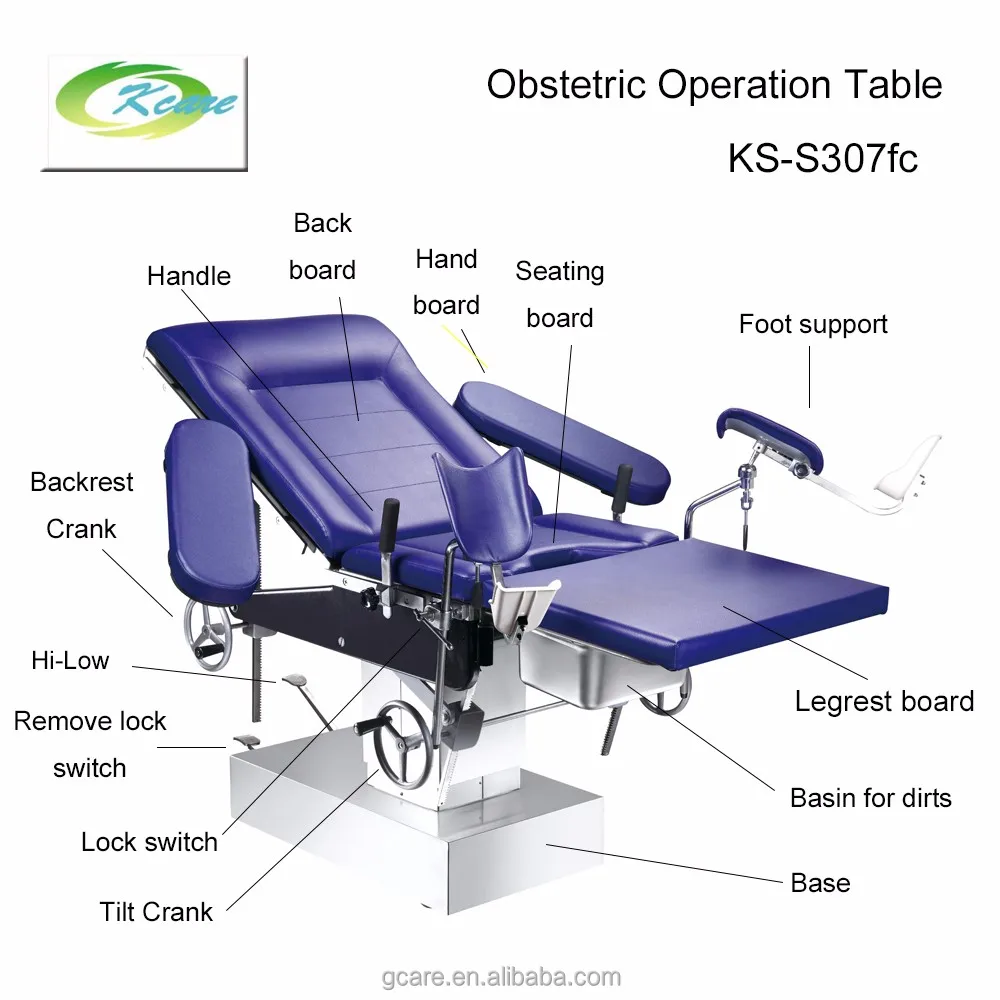 Kcare

Obstetric Operation Table

KS-S307fc

Handle

Back board

Hand board

Seating board

Foot support

Backrest Crank

Hi-Low

Remove lock switch

Lock switch

Tilt Crank

Legrest board

Basin for dirts

Base

gcare.en.alibaba.com